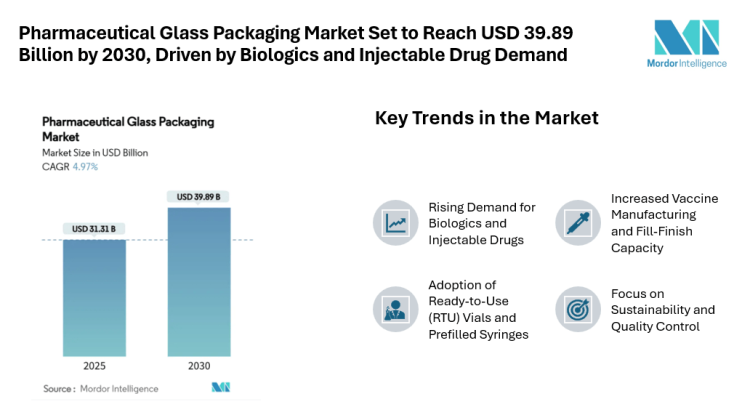 Pharmaceutical Glass Packaging Market Set to Reach USD 39.89 Billion by 2030, Driven by Biologics and Injectable Drug Demand

Mordor Intelligence

Pharmaceutical Glass Packaging Market
Market Size in USD Billion
CAGR 4.97%

USD 31.31 B
USD 39.89 B

2025
2030

Source : Mordor Intelligence

Key Trends in the Market

Rising Demand for Biologics and Injectable Drugs

Increased Vaccine Manufacturing and Fill-Finish Capacity

Adoption of Ready-to-Use (RTU) Vials and Prefilled Syringes

Focus on Sustainability and Quality Control